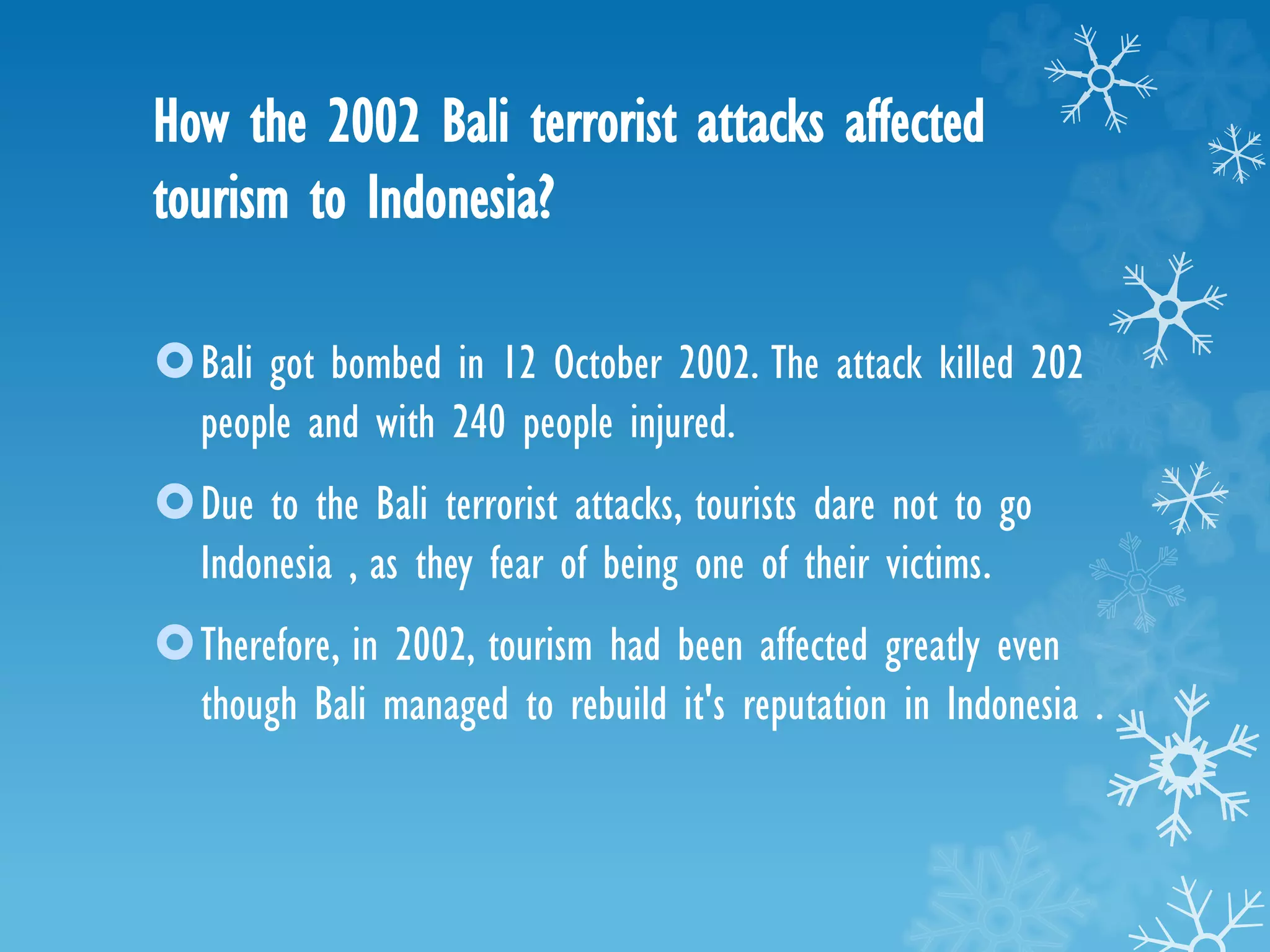 How the 2002 Bali terrorist attacks affected tourism to Indonesia?

Bali got bombed in 12 October 2002. The attack killed 202 people and with 240 people injured.

Due to the Bali terrorist attacks, tourists dare not to go Indonesia , as they fear of being one of their victims.

Therefore, in 2002, tourism had been affected greatly even though Bali managed to rebuild it's reputation in Indonesia .